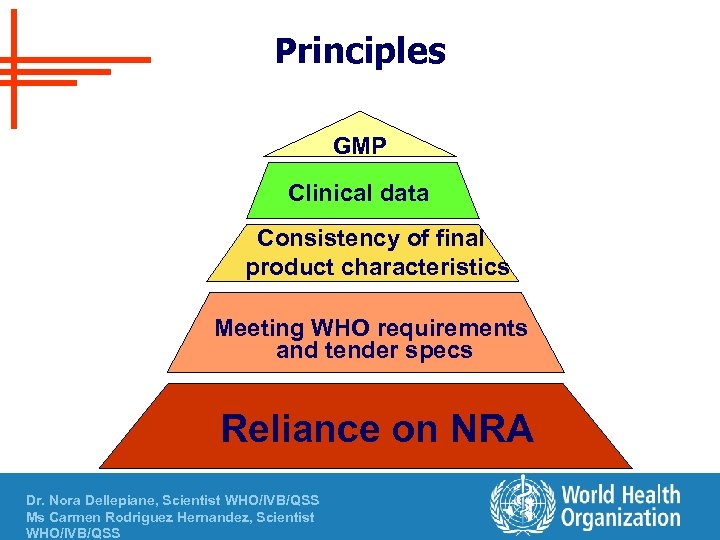 Principles

GMP

Clinical data

Consistency of final product characteristics

Meeting WHO requirements and tender specs

Reliance on NRA

Dr. Nora Dellepiane, Scientist WHO/IVB/QSS
Ms Carmen Rodriguez Hernandez, Scientist WHO/IVB/QSS

World Health Organization